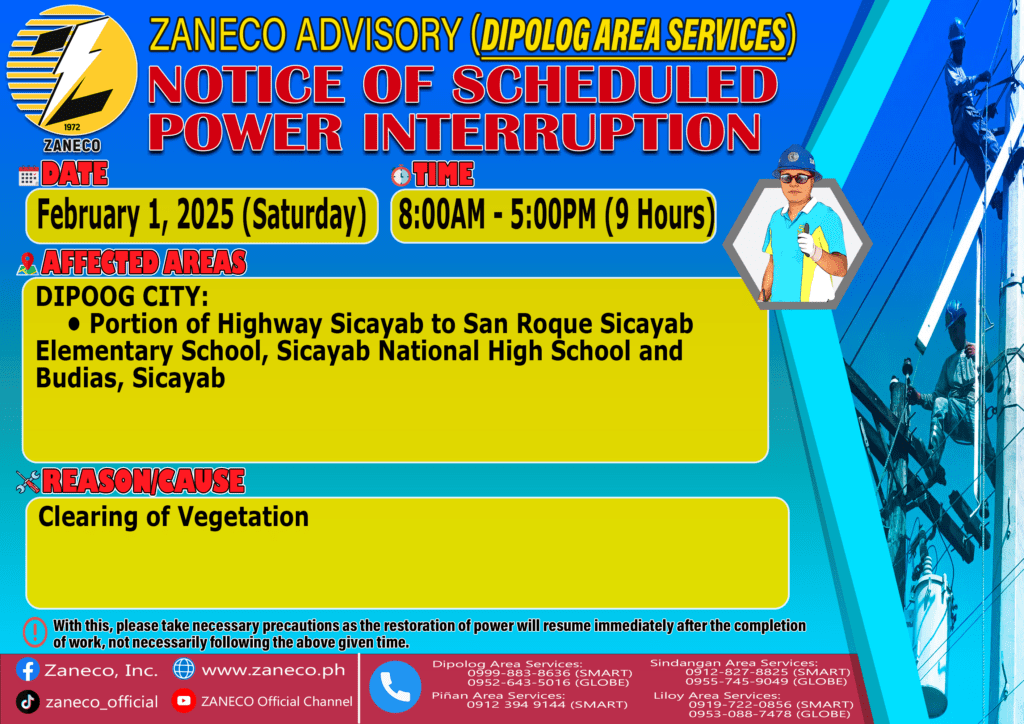 1972
ZANECO

ZANECO ADVISORY (DIPOLOG AREA SERVICES)
NOTICE OF SCHEDULED POWER INTERRUPTION

DATE
February 1, 2025 (Saturday)

TIME
8:00AM - 5:00PM (9 Hours)

AFFECTED AREAS
DIPOOG CITY:
• Portion of Highway Sicayab to San Roque Sicayab Elementary School, Sicayab National High School and Budias, Sicayab

REASON/CAUSE
Clearing of Vegetation

With this, please take necessary precautions as the restoration of power will resume immediately after the completion of work, not necessarily following the above given time.

Zaneco, Inc.
www.zaneco.ph
zaneco_official
ZANECO Official Channel

Dipolog Area Services:
0999-883-8636 (SMART)
0952-643-5016 (GLOBE)
Piñan Area Services:
0912 394 9144 (SMART)
Sindangan Area Services:
0912-827-8825 (SMART)
0955-745-9049 (GLOBE)
Liloy Area Services:
0919-722-0856 (SMART)
0953-088-7478 (GLOBE)